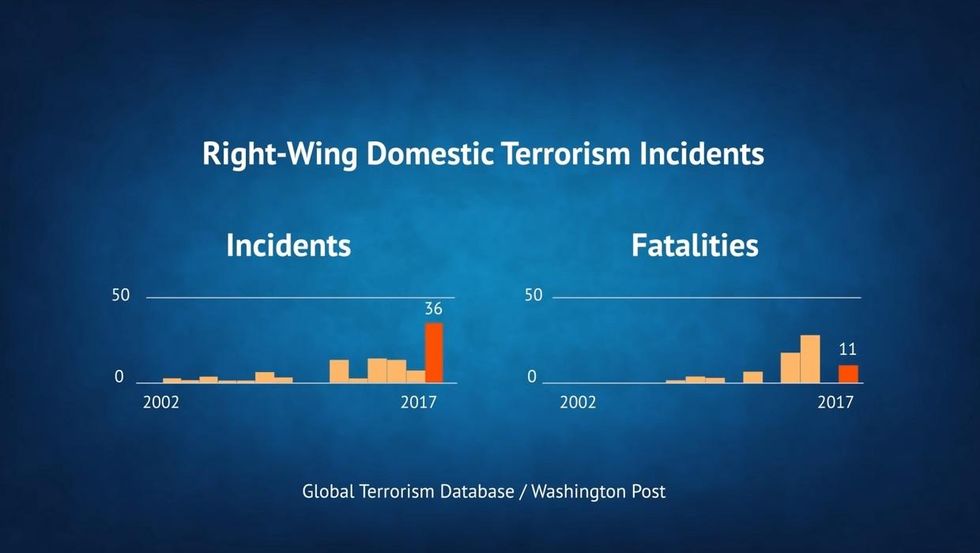 Right-Wing Domestic Terrorism Incidents

Incidents

50

36

0

2002

2017

Fatalities

50

11

0

2002

2017

Global Terrorism Database / Washington Post